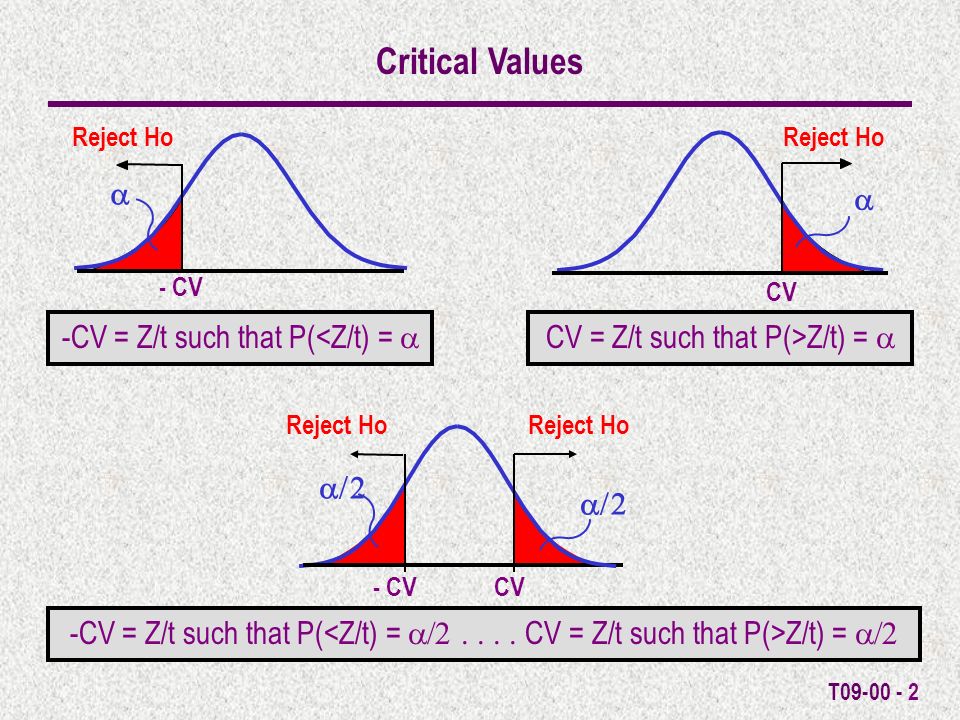 Critical Values

Reject Ho

$\alpha$

- CV

-CV = Z/t such that P(<Z/t) = $\alpha$

Reject Ho

$\alpha$

CV

CV = Z/t such that P(>Z/t) = $\alpha$

Reject Ho

Reject Ho

$\alpha/2$

$\alpha/2$

- CV

CV

-CV = Z/t such that P(<Z/t) = $\alpha/2$ . . . . CV = Z/t such that P(>Z/t) = $\alpha/2$

T09-00 - 2